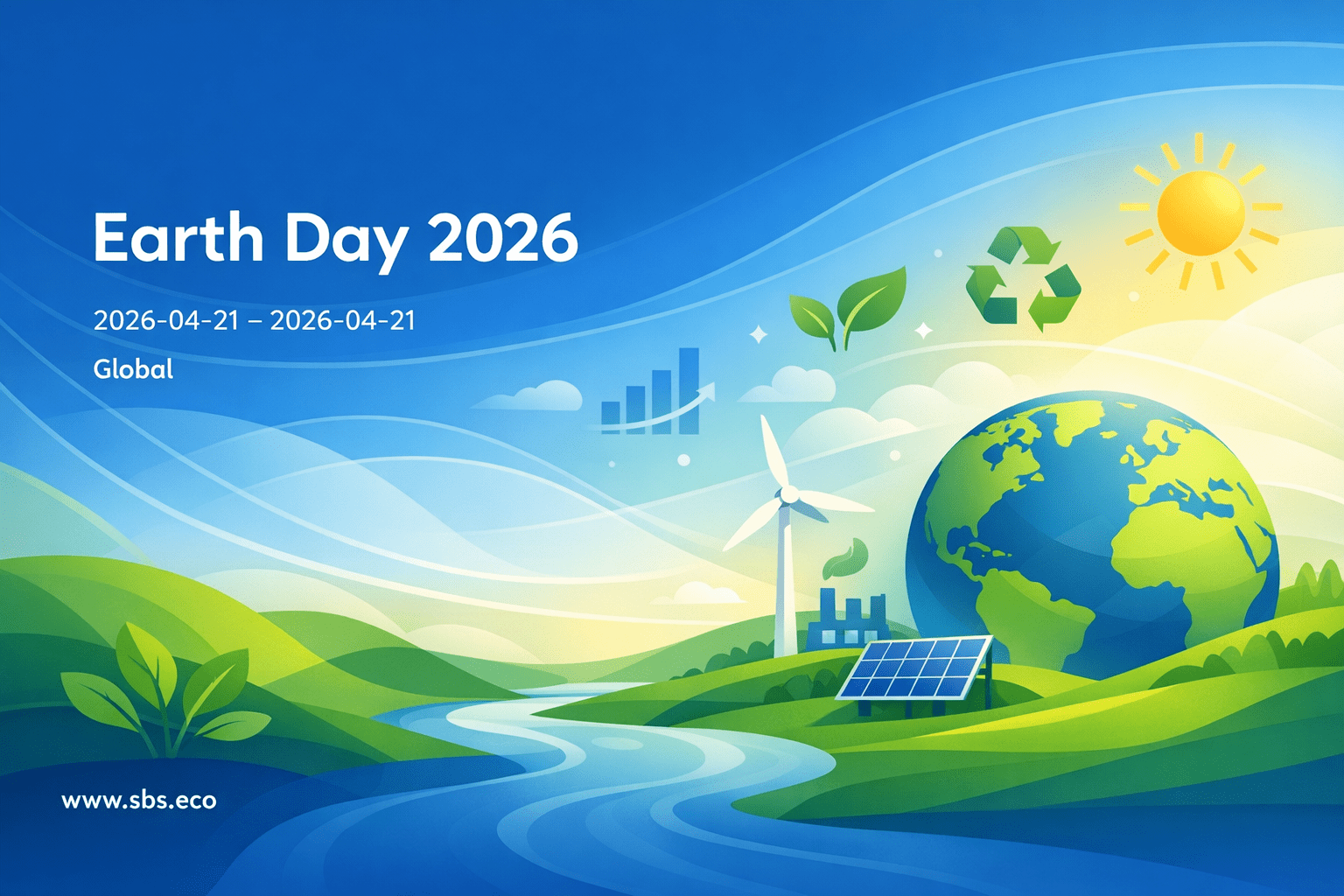 Earth Day 2026

2026-04-21 – 2026-04-21

Global

www.sbs.eco